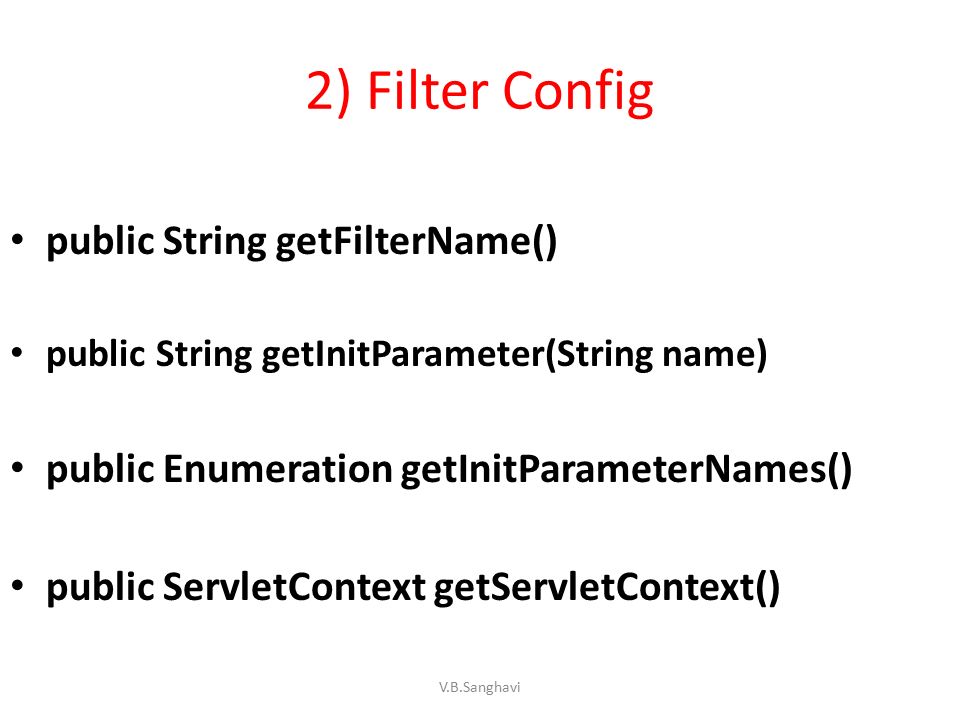 2) Filter Config

• public String getFilterName()

• public String getInitParameter(String name)

• public Enumeration getInitParameterNames()

• public ServletContext getServletContext()

V.B.Sanghavi